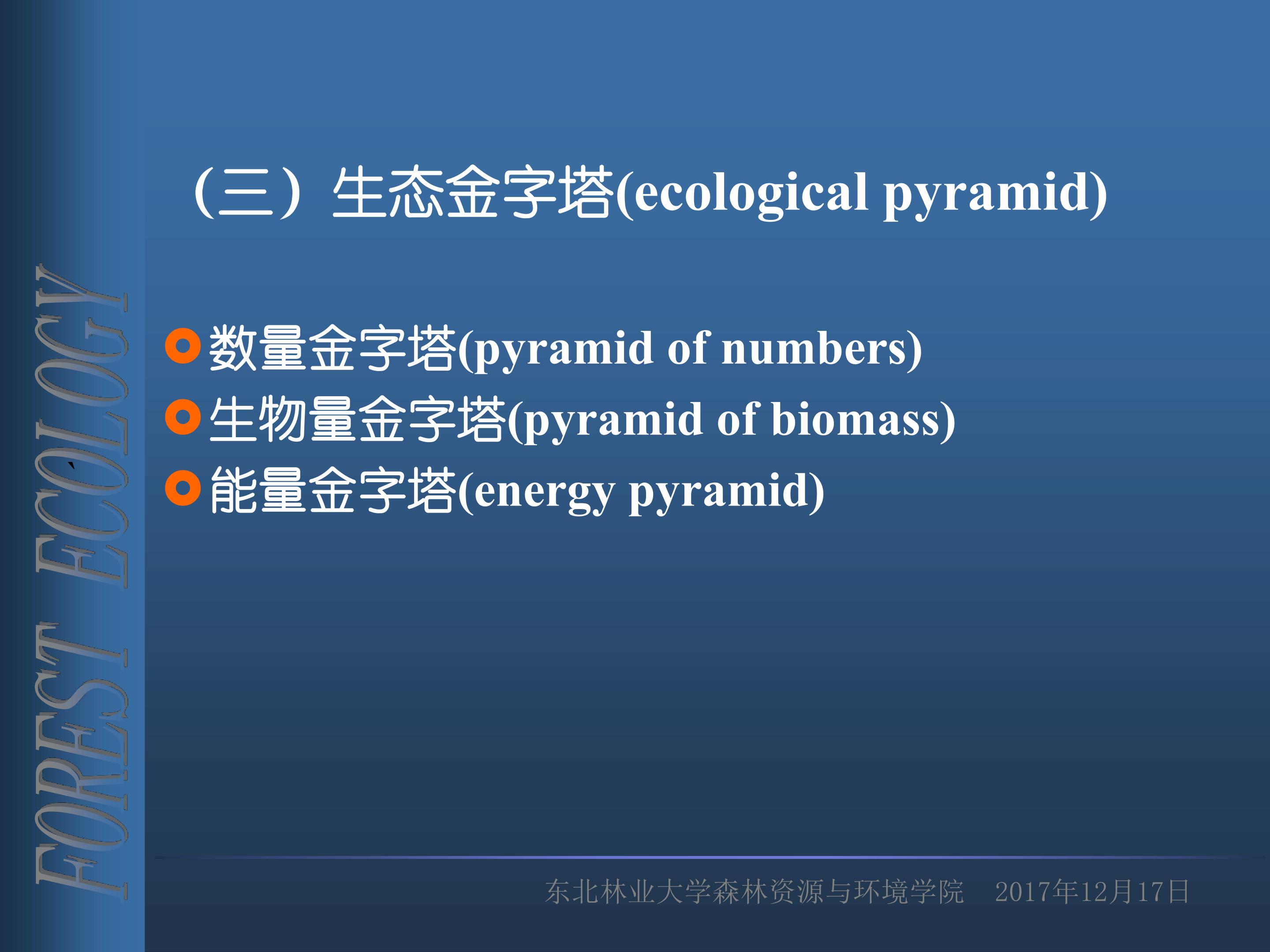 FOREST ECOLOGY

（三）生态金字塔(ecological pyramid)

数量金字塔(pyramid of numbers)
生物量金字塔(pyramid of biomass)
能量金字塔(energy pyramid)

东北林业大学森林资源与环境学院 2017年12月17日